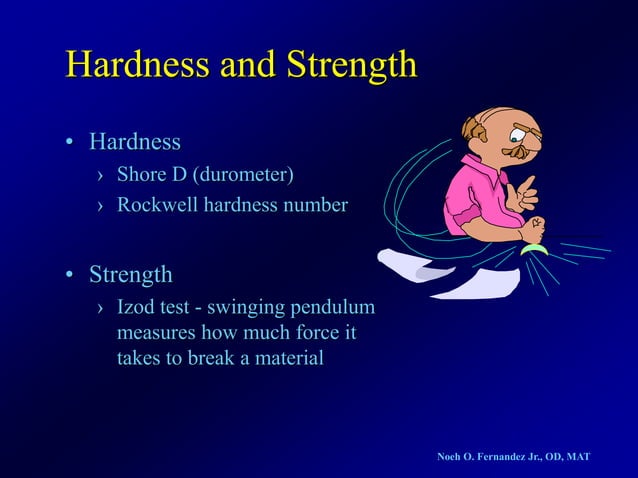 Hardness and Strength

• Hardness
› Shore D (durometer)
› Rockwell hardness number

• Strength
› Izod test - swinging pendulum measures how much force it takes to break a material

Noeh O. Fernandez Jr., OD, MAT